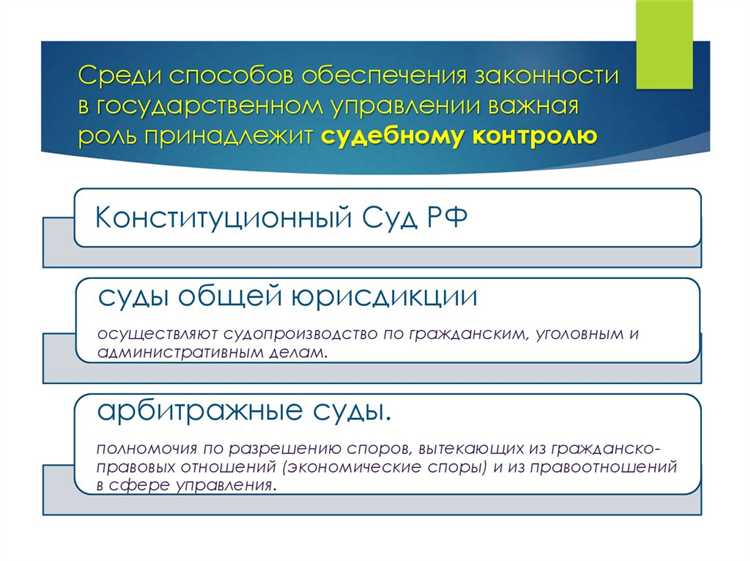 Среди способов обеспечения законности в государственном управлении важная роль принадлежит судебному контролю

Конституционный Суд РФ

суды общей юрисдикции

осуществляют судопроизводство по гражданским, уголовным и административным делам.

арбитражные суды.

полномочия по разрешению споров, вытекающих из гражданско-правовых отношений (экономические споры) и из правоотношений в сфере управления.